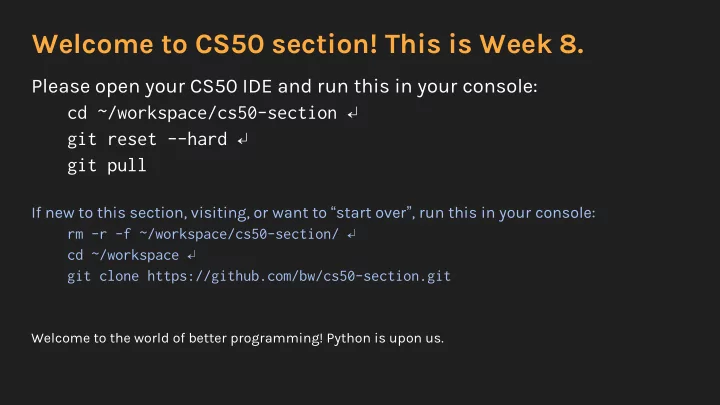 Welcome to CS50 section! This is Week 8.

Please open your CS50 IDE and run this in your console:
cd ~/workspace/cs50-section ↵
git reset --hard ↵
git pull

If new to this section, visiting, or want to “start over”, run this in your console:
rm -r -f ~/workspace/cs50-section/ ↵
cd ~/workspace ↵
git clone https://github.com/bw/cs50-section.git

Welcome to the world of better programming! Python is upon us.